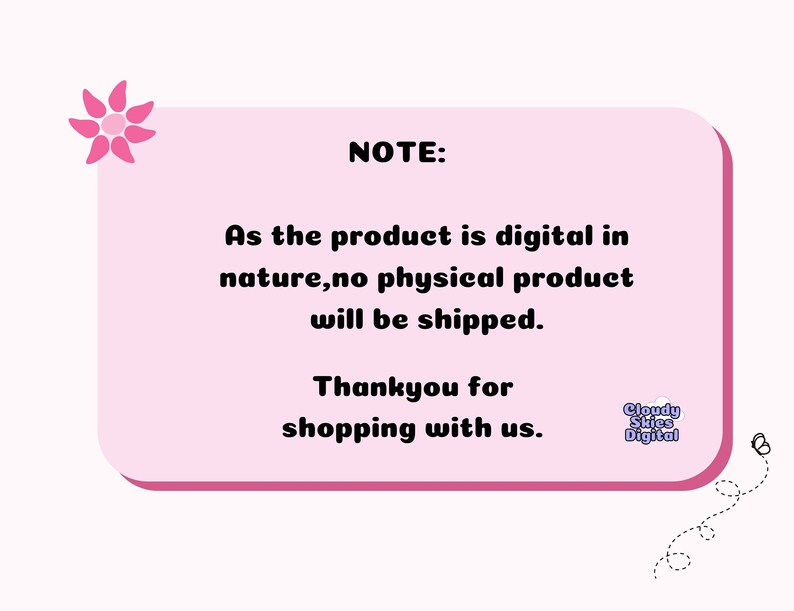 NOTE:

As the product is digital in nature,no physical product will be shipped.

Thankyou for shopping with us.

Cloudy Skies Digital